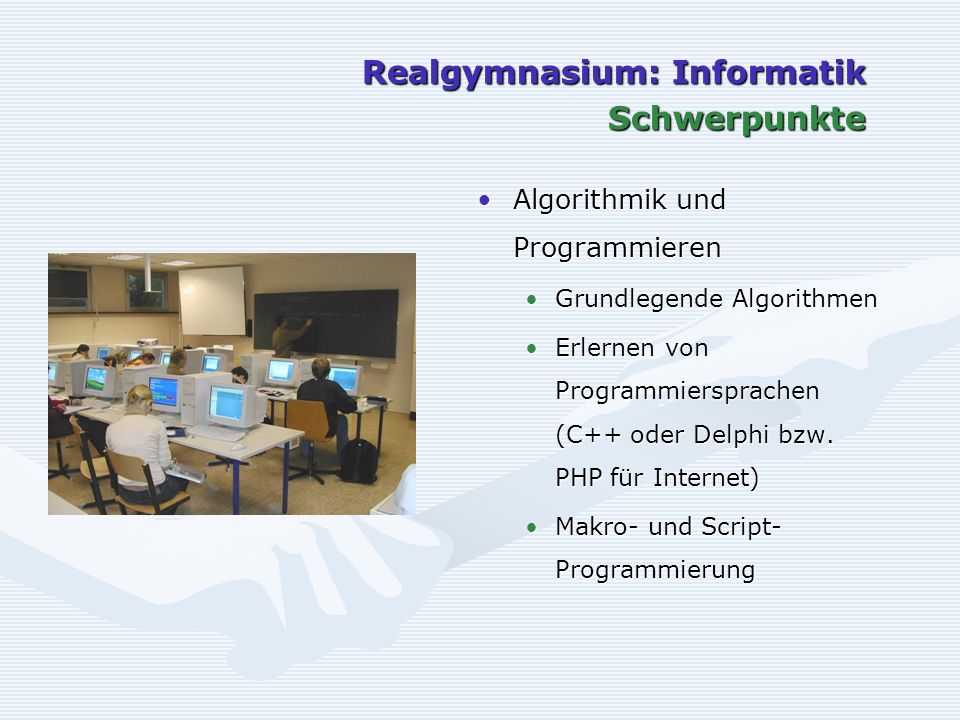 Realgymnasium: Informatik
Schwerpunkte

• Algorithmik und Programmieren
  • Grundlegende Algorithmen
  • Erlernen von Programmiersprachen (C++ oder Delphi bzw. PHP für Internet)
  • Makro- und Script-Programmierung